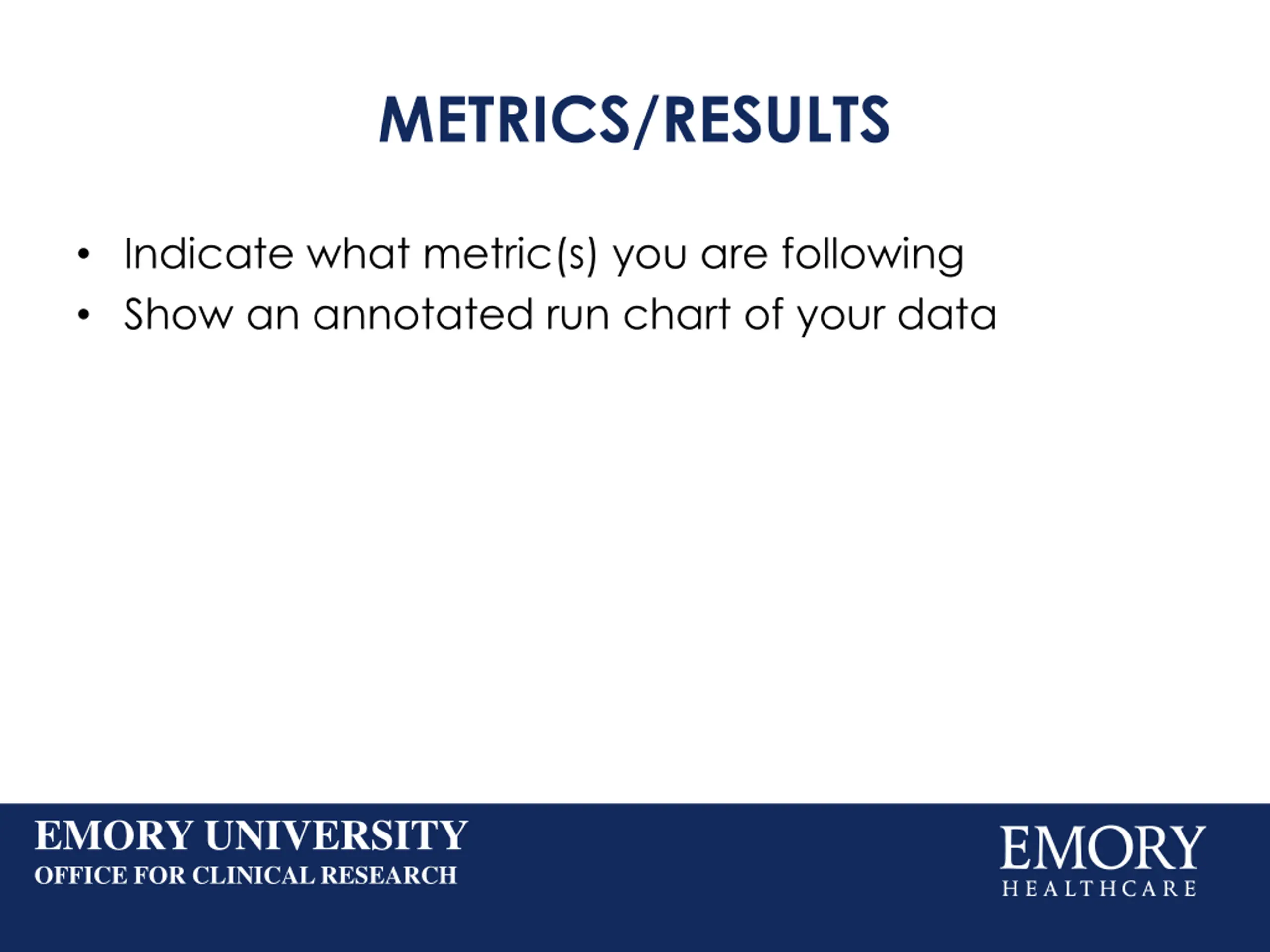 METRICS/RESULTS

• Indicate what metric(s) you are following
• Show an annotated run chart of your data

EMORY UNIVERSITY
OFFICE FOR CLINICAL RESEARCH

EMORY
HEALTHCARE